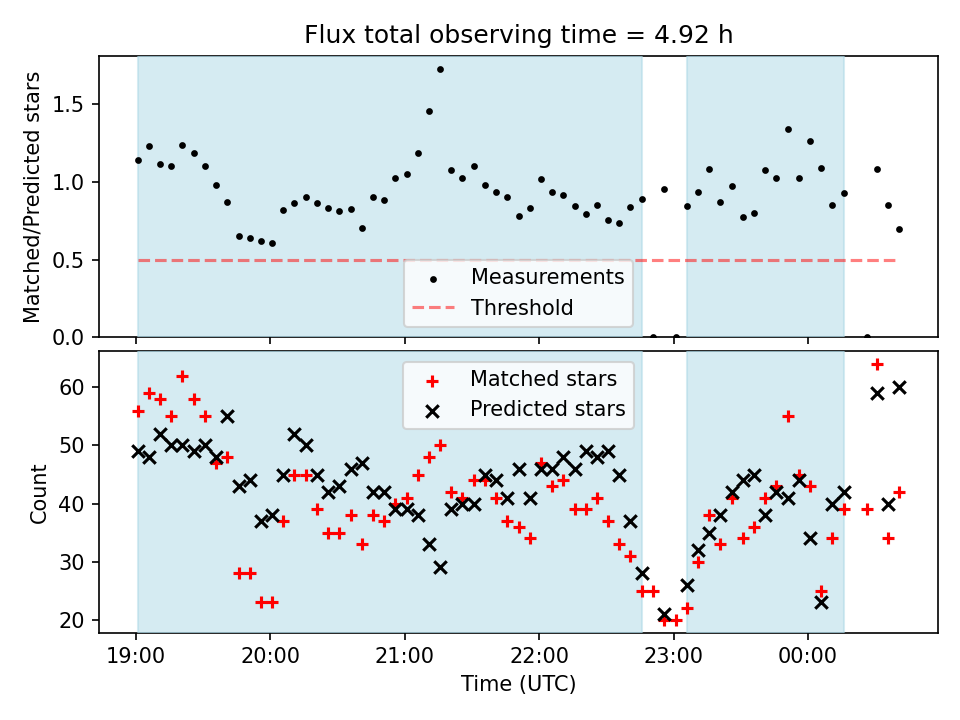 Flux total observing time = 4.92 h

Matched/Predicted stars

1.5
1.0
0.5
0.0

Measurements
Threshold

Matched stars
Predicted stars

Count

60
50
40
30
20

19:00
20:00
21:00
22:00
23:00
00:00

Time (UTC)